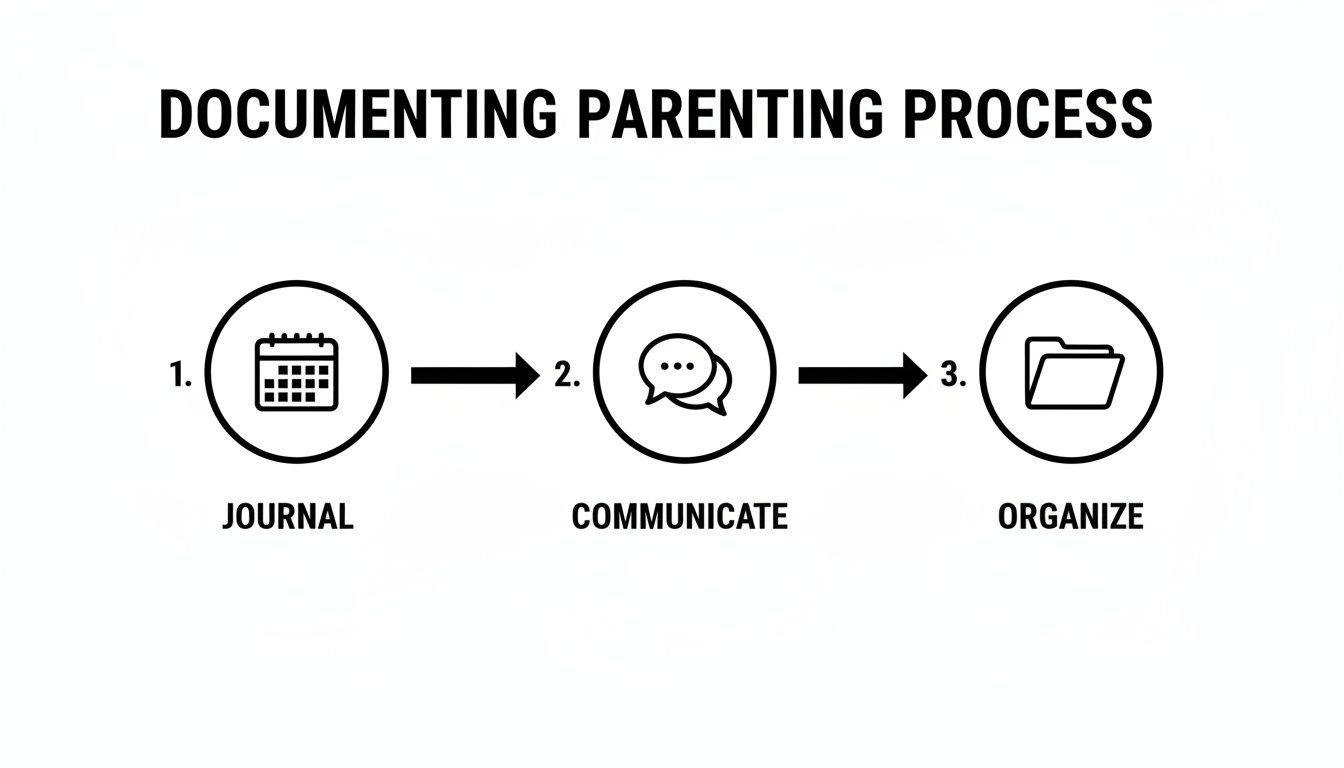 DOCUMENTING PARENTING PROCESS

1.

2.

3.

JOURNAL

COMMUNICATE

ORGANIZE